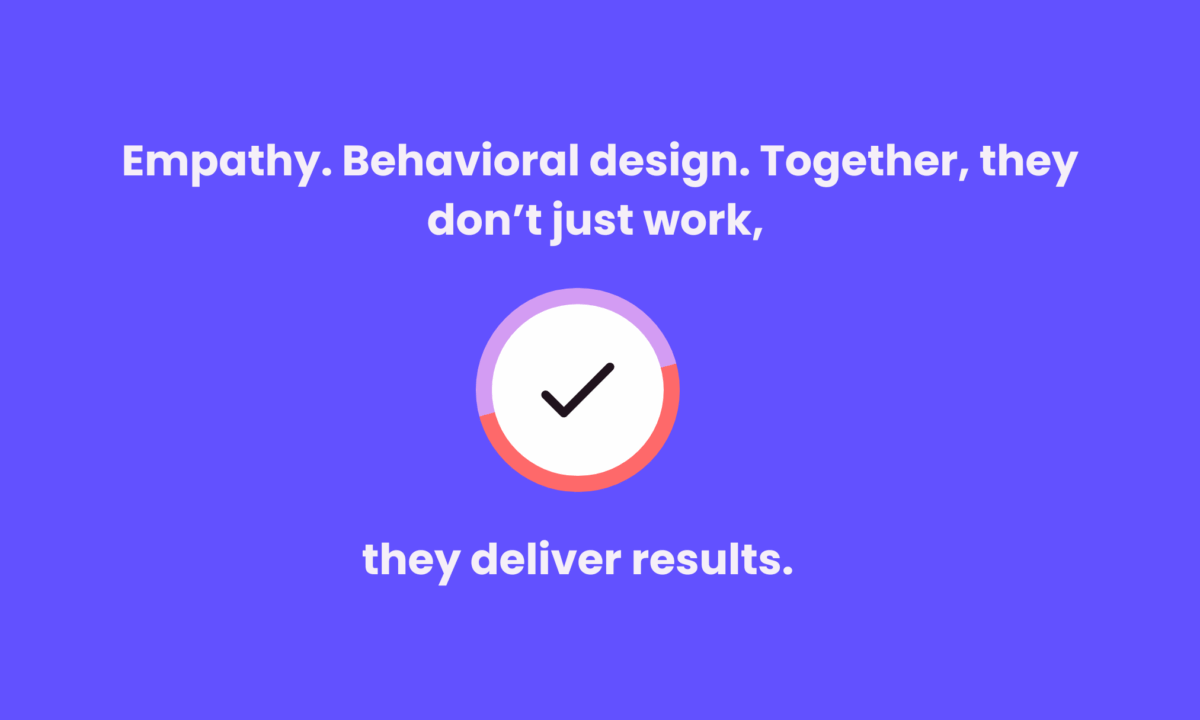 Empathy. Behavioral design. Together, they don’t just work,

they deliver results.